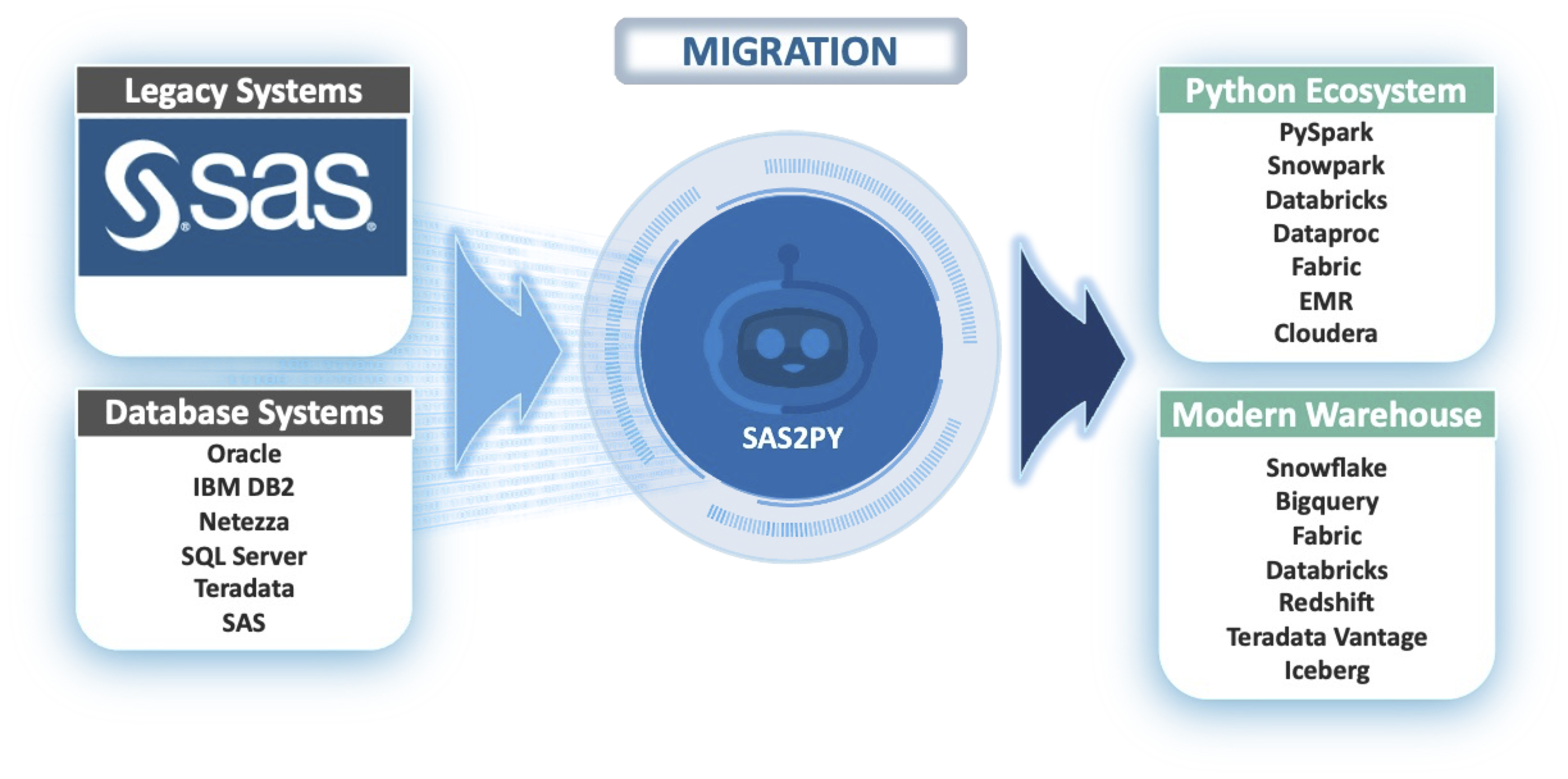 MIGRATION

Legacy Systems

sas

Database Systems
Oracle
IBM DB2
Netezza
SQL Server
Teradata
SAS

SAS2PY

Python Ecosystem
PySpark
Snowpark
Databricks
Dataproc
Fabric
EMR
Cloudera

Modern Warehouse
Snowflake
Bigquery
Fabric
Databricks
Redshift
Teradata Vantage
Iceberg